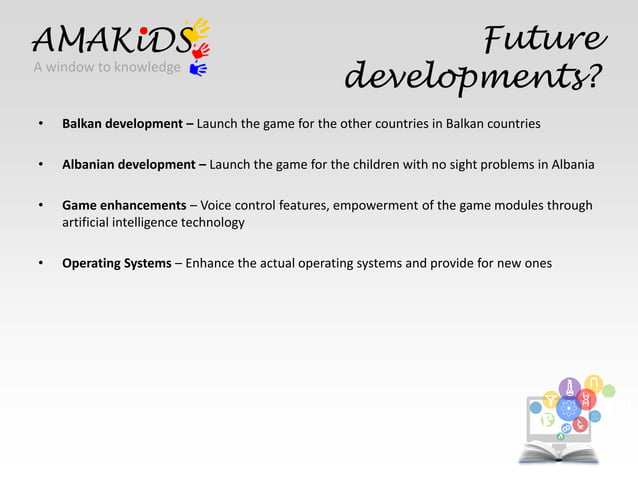 AMAKiDS
A window to knowledge

Future developments?

• **Balkan development –** Launch the game for the other countries in Balkan countries

• **Albanian development –** Launch the game for the children with no sight problems in Albania

• **Game enhancements** – Voice control features, empowerment of the game modules through artificial intelligence technology

• **Operating Systems** – Enhance the actual operating systems and provide for new ones